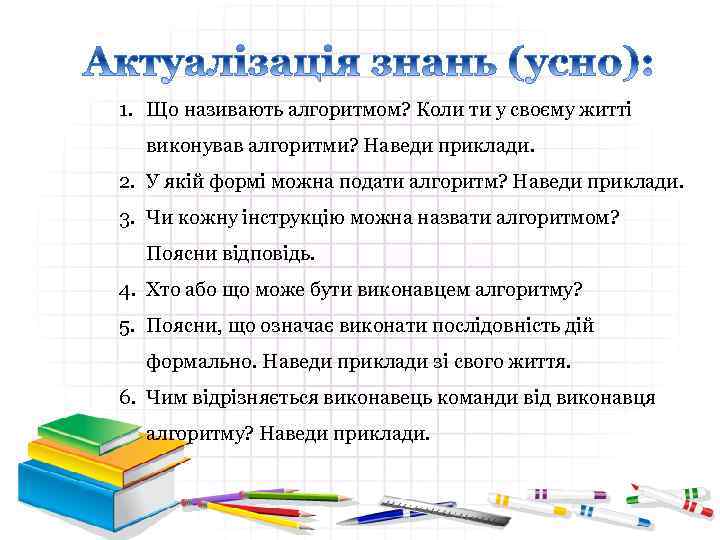 Актуалізація знань (усно):

1. Що називають алгоритмом? Коли ти у своєму житті виконував алгоритми? Наведи приклади.
2. У якій формі можна подати алгоритм? Наведи приклади.
3. Чи кожну інструкцію можна назвати алгоритмом? Поясни відповідь.
4. Хто або що може бути виконавцем алгоритму?
5. Поясни, що означає виконати послідовність дій формально. Наведи приклади зі свого життя.
6. Чим відрізняється виконавець команди від виконавця алгоритму? Наведи приклади.